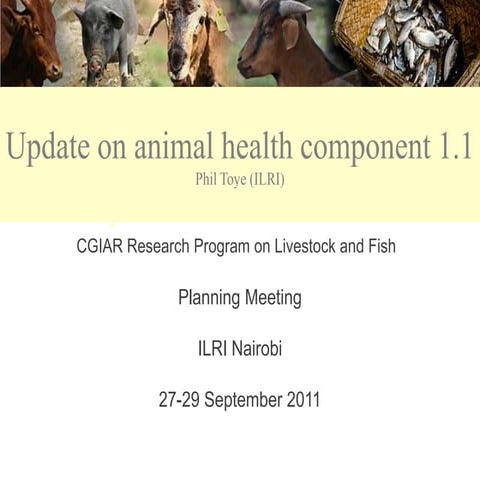 Update on animal health component 1.1
Phil Toye (ILRI)

CGIAR Research Program on Livestock and Fish

Planning Meeting

ILRI Nairobi

27-29 September 2011